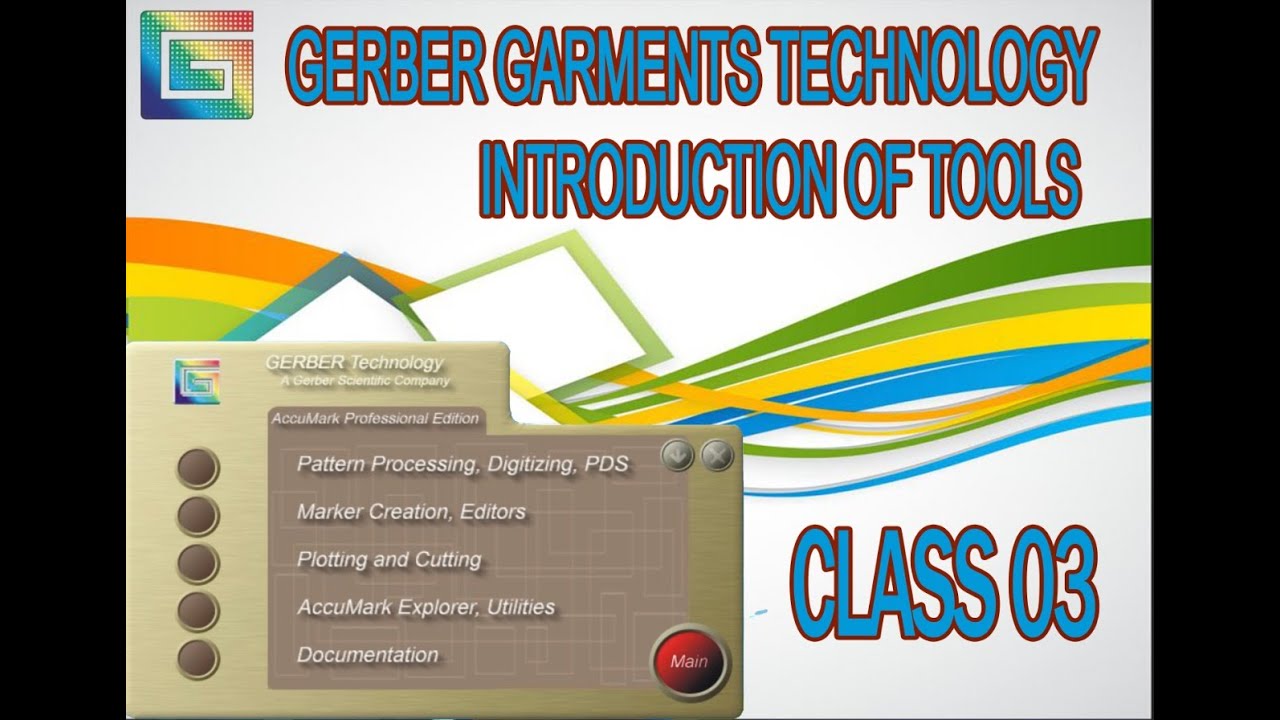 GERBER GARMENTS TECHNOLOGY
INTRODUCTION OF TOOLS

GERBER Technology
A Gerber Scientific Company

AccuMark Professional Edition

Pattern Processing, Digitizing, PDS
Marker Creation, Editors
Plotting and Cutting
AccuMark Explorer, Utilities
Documentation

Main

CLASS 03